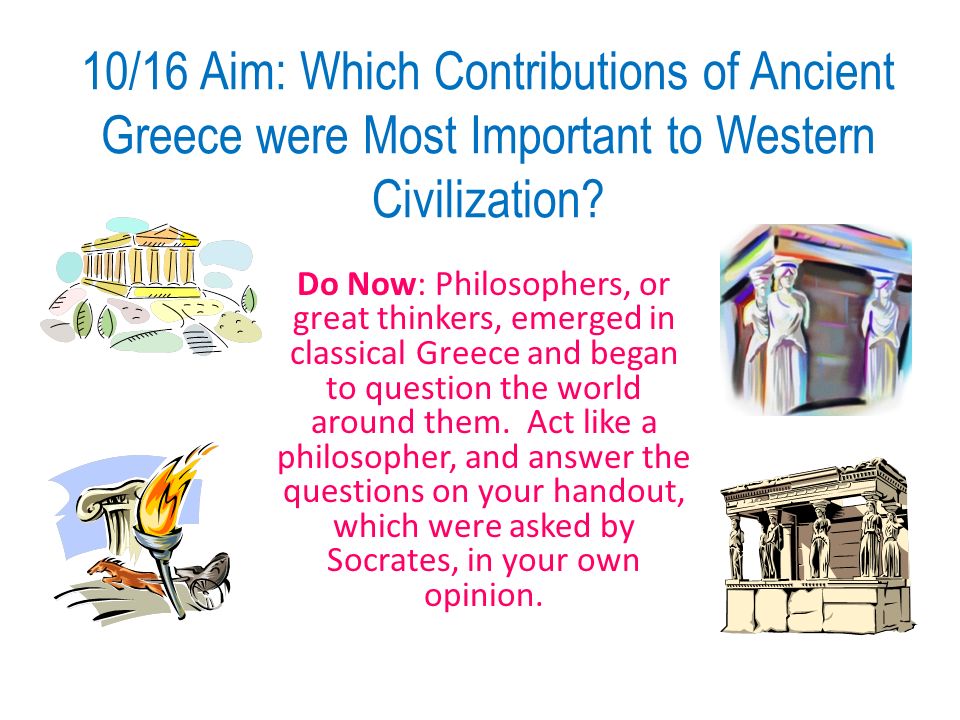 10/16 Aim: Which Contributions of Ancient Greece were Most Important to Western Civilization?

Do Now: Philosophers, or great thinkers, emerged in classical Greece and began to question the world around them. Act like a philosopher, and answer the questions on your handout, which were asked by Socrates, in your own opinion.